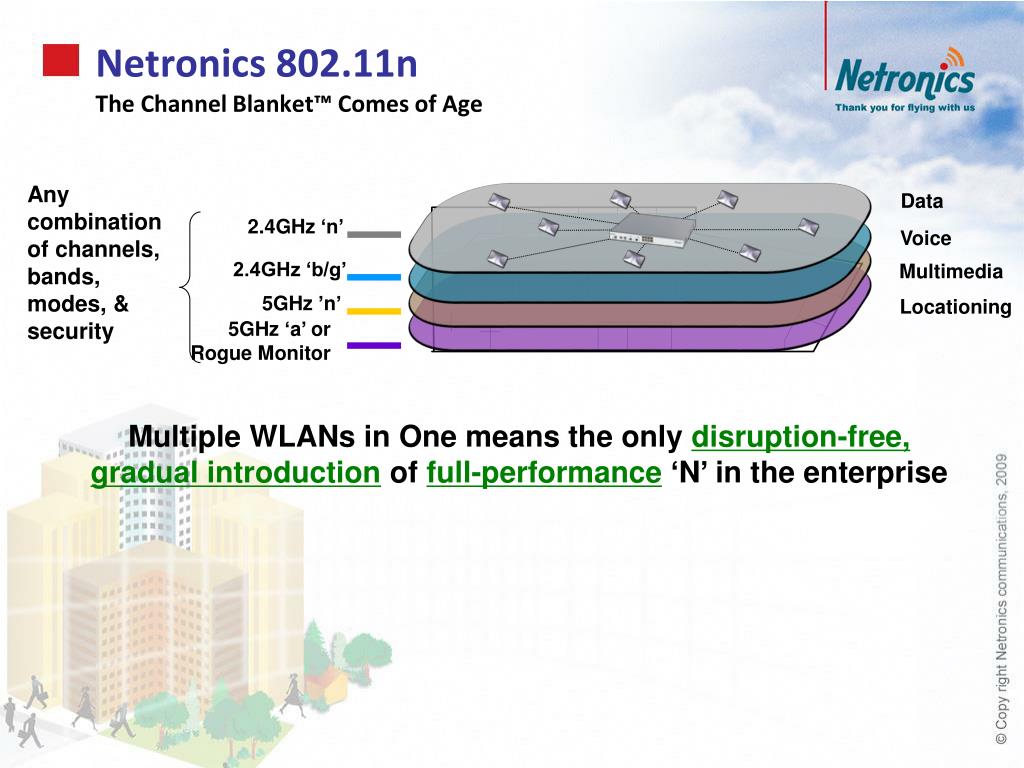 Netronics 802.11n
The Channel Blanket™ Comes of Age

Netronics
Thank you for flying with us

Any combination of channels, bands, modes, & security

2.4GHz ‘n’
2.4GHz ‘b/g’
5GHz ’n’
5GHz ‘a’ or Rogue Monitor

Data
Voice
Multimedia
Locationing

Multiple WLANs in One means the only disruption-free, gradual introduction of full-performance ‘N’ in the enterprise

© Copy right Netronics communications, 2009